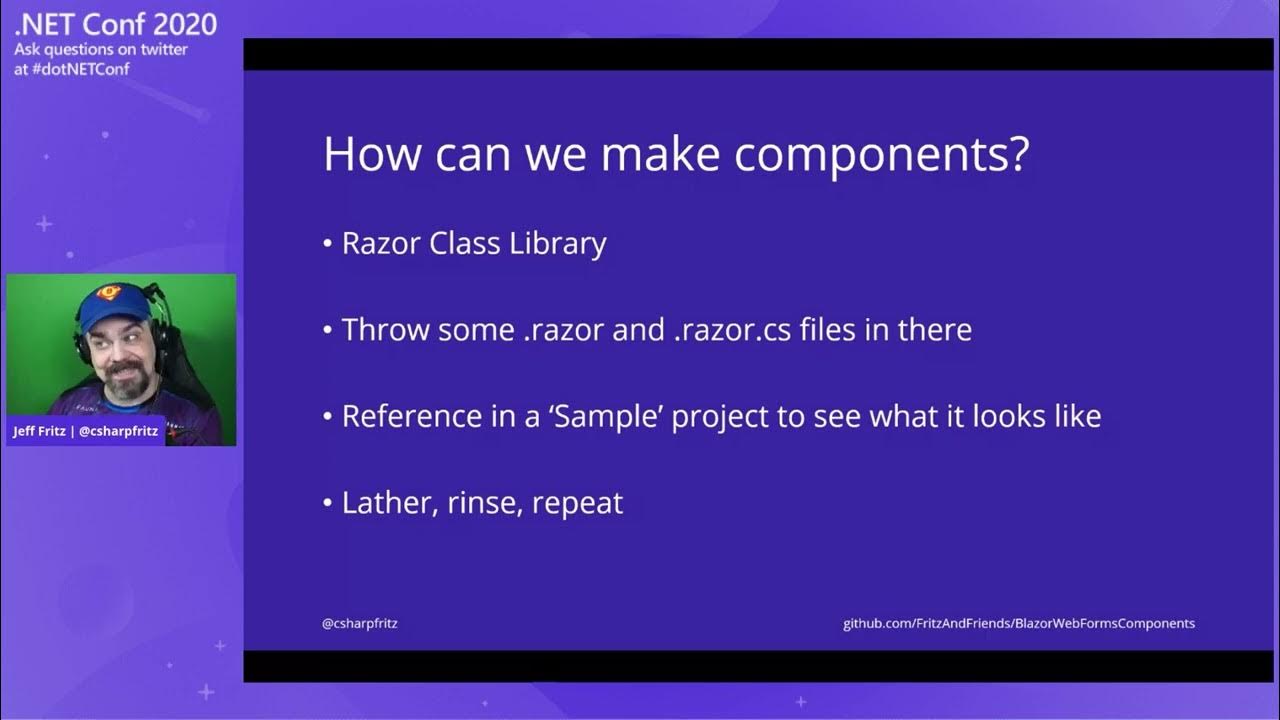 .NET Conf 2020
Ask questions on twitter at #dotNETConf

Jeff Fritz | @csharpfritz

How can we make components?

• Razor Class Library

• Throw some .razor and .razor.cs files in there

• Reference in a 'Sample' project to see what it looks like

• Lather, rinse, repeat

@csharpfritz

github.com/FritzAndFriends/BlazorWebFormsComponents